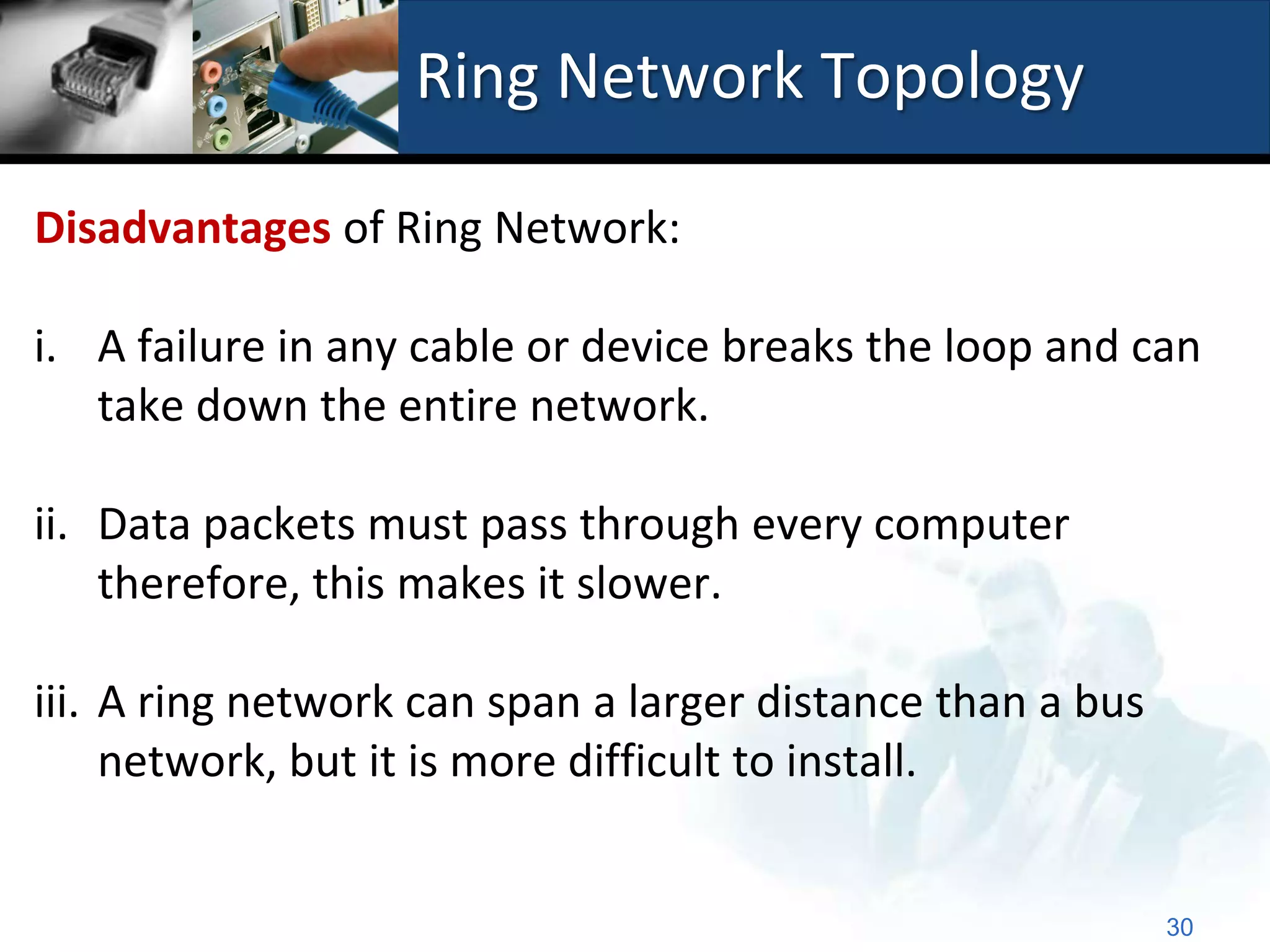 Ring Network Topology

Disadvantages of Ring Network:

i. A failure in any cable or device breaks the loop and can take down the entire network.

ii. Data packets must pass through every computer therefore, this makes it slower.

iii. A ring network can span a larger distance than a bus network, but it is more difficult to install.

30